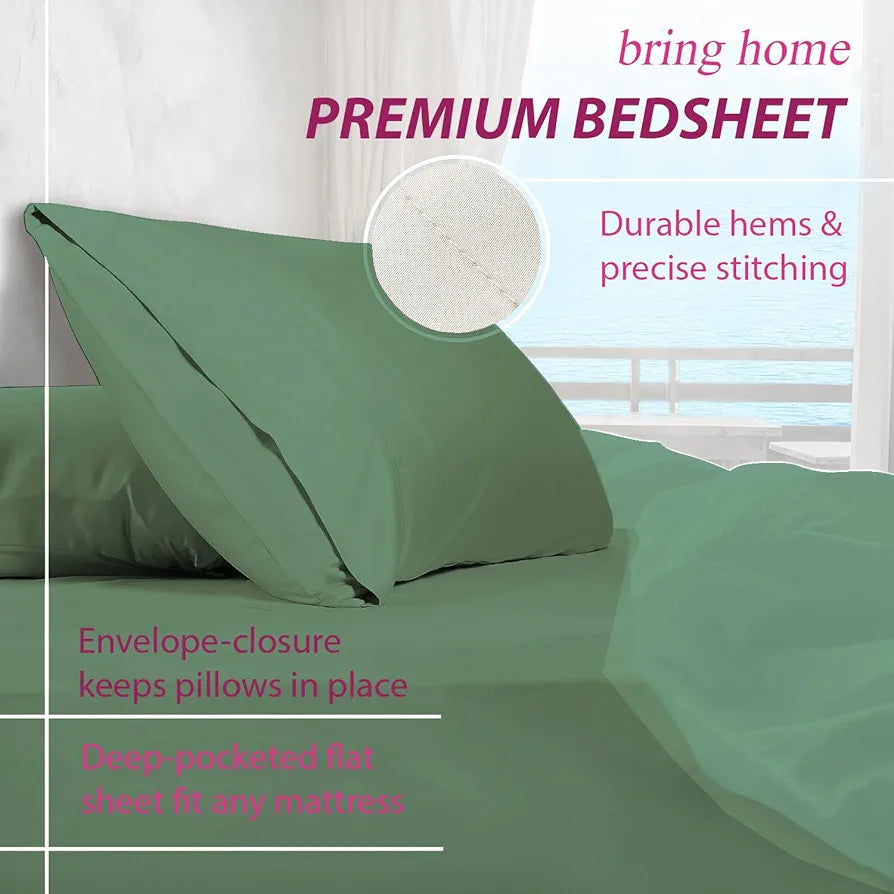 bring home
PREMIUM BEDSHEET

Durable hems & precise stitching

Envelope-closure keeps pillows in place

Deep-pocketed flat sheet fit any mattress